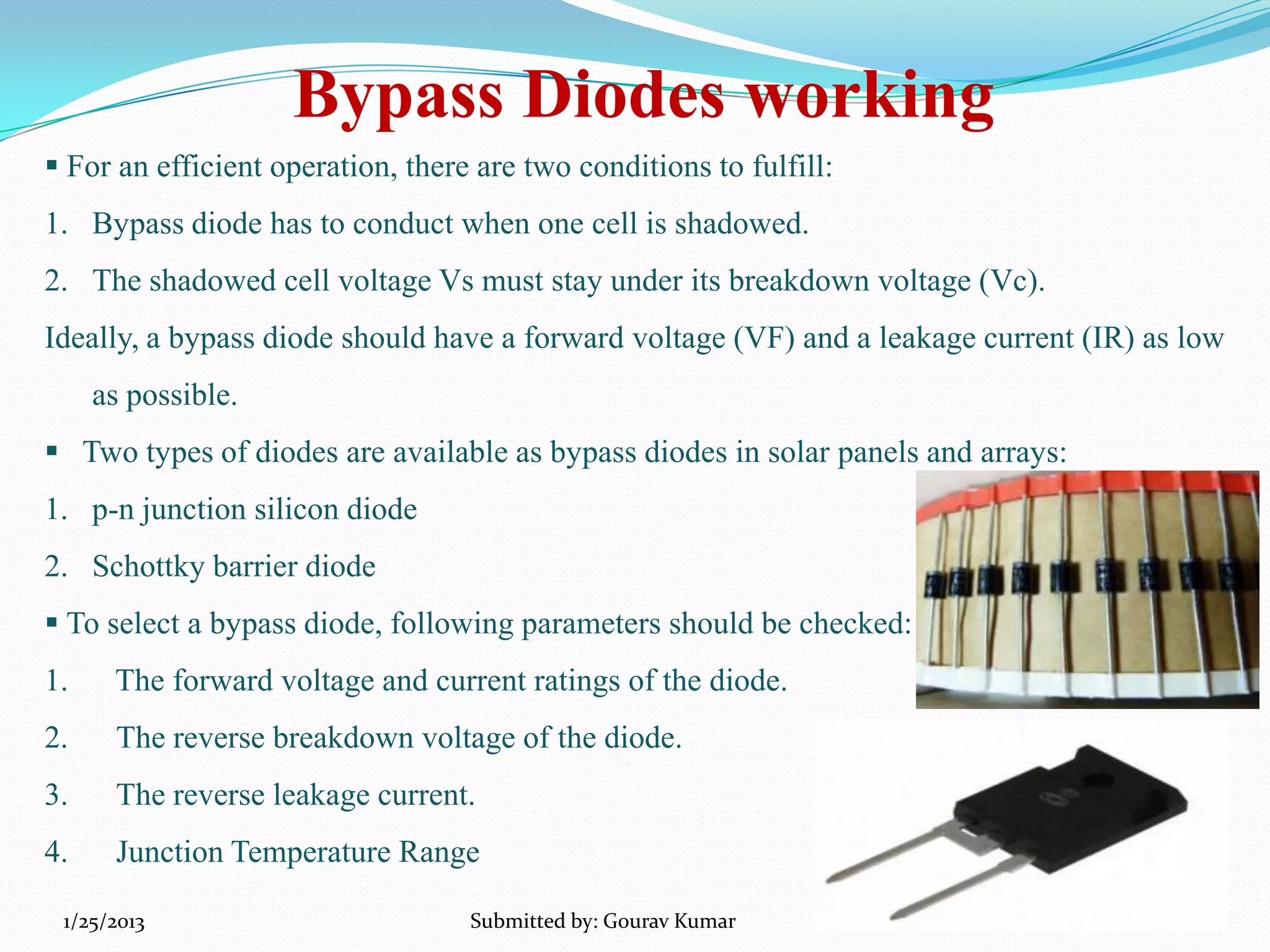 Bypass Diodes working

▪ For an efficient operation, there are two conditions to fulfill:

1. Bypass diode has to conduct when one cell is shadowed.

2. The shadowed cell voltage Vs must stay under its breakdown voltage (Vc).

Ideally, a bypass diode should have a forward voltage (VF) and a leakage current (IR) as low as possible.

▪ Two types of diodes are available as bypass diodes in solar panels and arrays:

1. p-n junction silicon diode

2. Schottky barrier diode

▪ To select a bypass diode, following parameters should be checked:

1. The forward voltage and current ratings of the diode.

2. The reverse breakdown voltage of the diode.

3. The reverse leakage current.

4. Junction Temperature Range

1/25/2013

Submitted by: Gourav Kumar